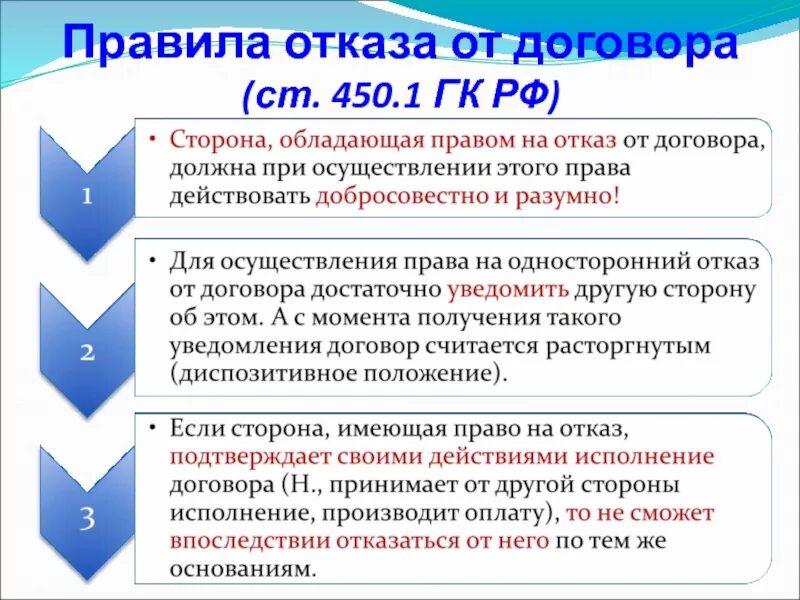 Правила отказа от договора
(ст. 450.1 ГК РФ)

1

• Сторона, обладающая правом на отказ от договора, должна при осуществлении этого права действовать добросовестно и разумно!

2

• Для осуществления права на односторонний отказ от договора достаточно уведомить другую сторону об этом. А с момента получения такого уведомления договор считается расторгнутым (диспозитивное положение).

3

• Если сторона, имеющая право на отказ, подтверждает своими действиями исполнение договора (Н., принимает от другой стороны исполнение, производит оплату), то не сможет впоследствии отказаться от него по тем же основаниям.